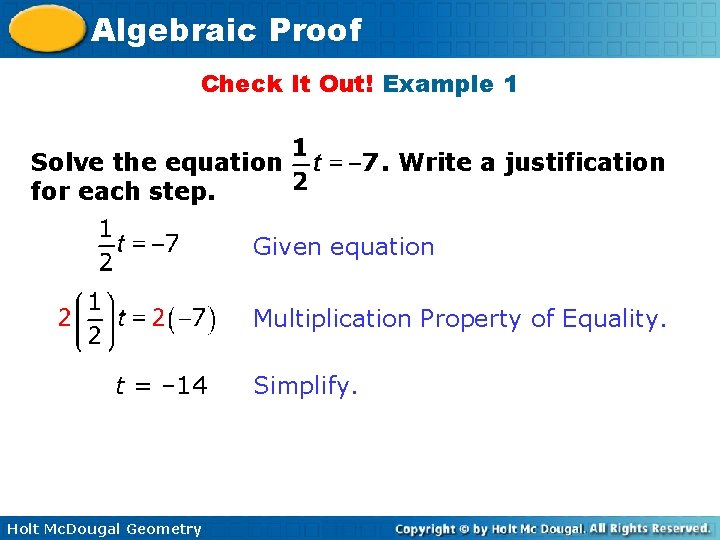 Algebraic Proof

Check It Out! Example 1

Solve the equation $\frac{1}{2}t = -7$. Write a justification for each step.

$\frac{1}{2}t = -7$ Given equation

$2\left(\frac{1}{2}\right)t = 2(-7)$ Multiplication Property of Equality.

$t = -14$ Simplify.

Holt McDougal Geometry

Copyright © by Holt Mc Dougal. All Rights Reserved.